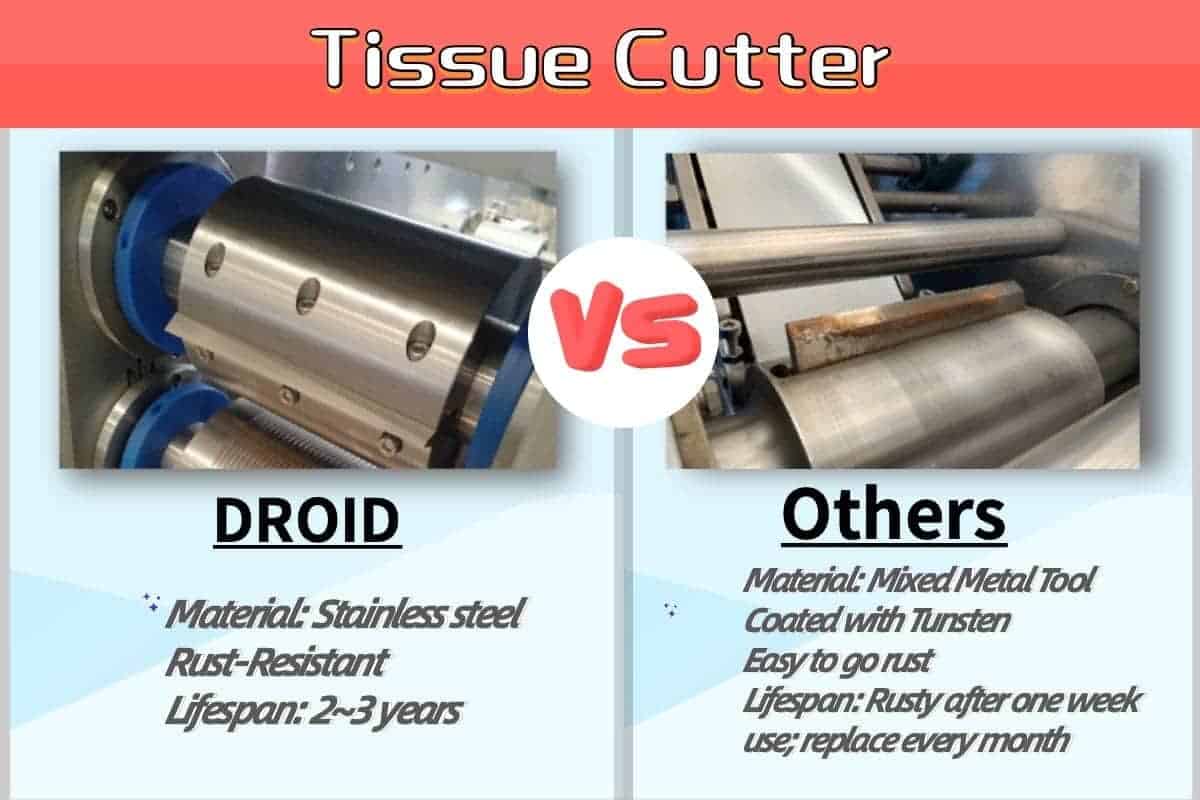 Tissue Cutter

VS

DROID

Material: Stainless steel
Rust-Resistant
Lifespan: 2~3 years

Others

Material: Mixed Metal Tool Coated with Tunsten
Easy to go rust
Lifespan: Rusty after one week use; replace every month